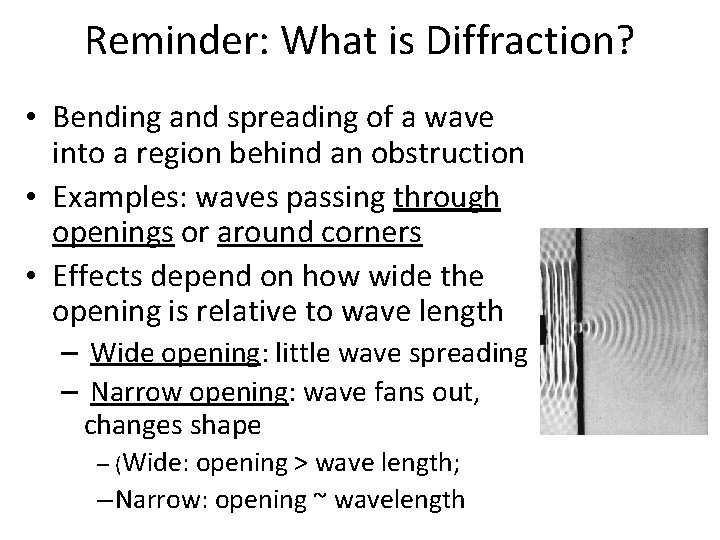 Reminder: What is Diffraction?

• Bending and spreading of a wave into a region behind an obstruction

• Examples: waves passing through openings or around corners

• Effects depend on how wide the opening is relative to wave length

– Wide opening: little wave spreading

– Narrow opening: wave fans out, changes shape

– (Wide: opening > wave length;

–Narrow: opening ~ wavelength